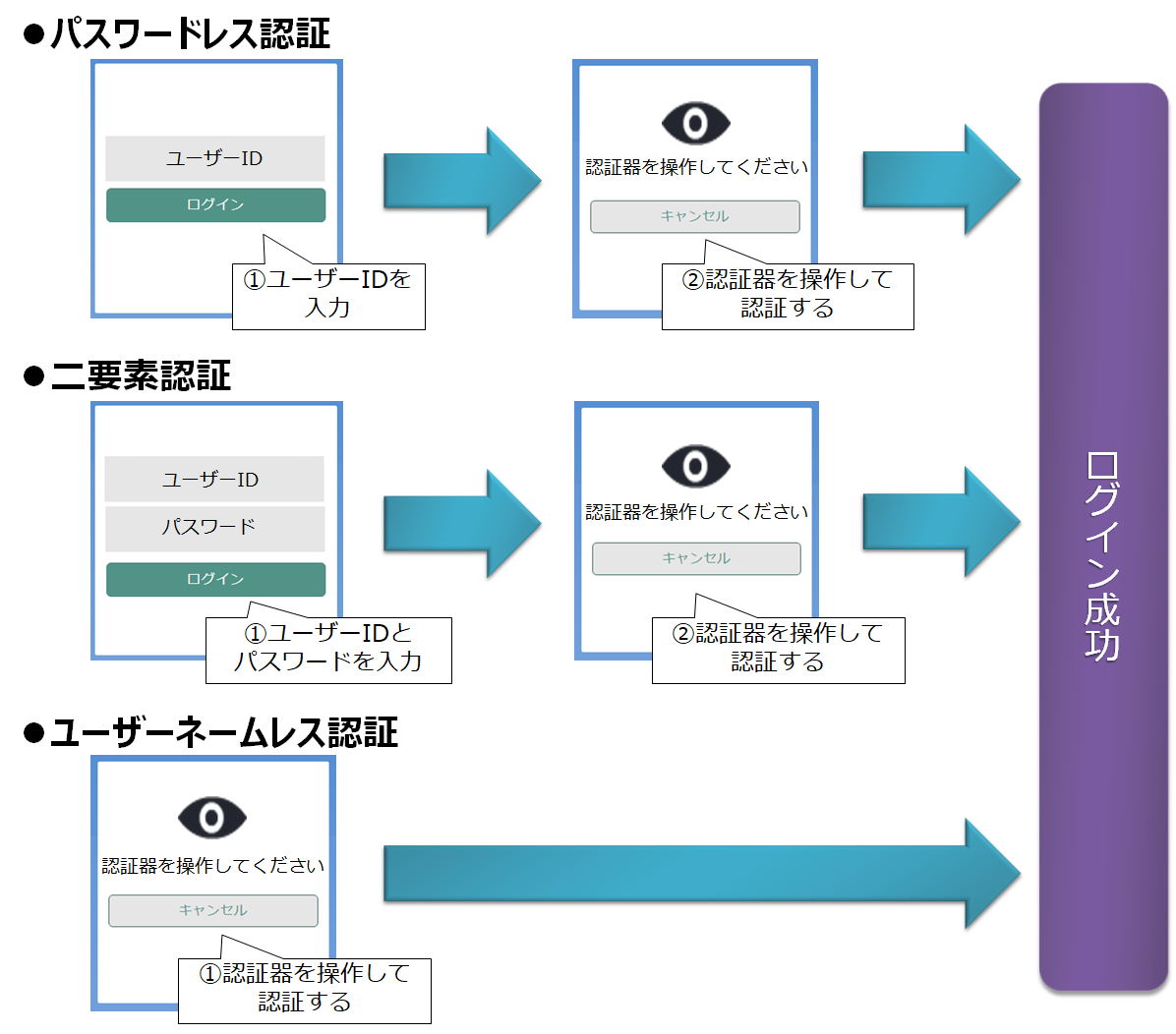 ●パスワードレス認証

ユーザーID

ログイン

①ユーザーIDを入力

認証器を操作してください

キャンセル

②認証器を操作して認証する

●二要素認証

ユーザーID

パスワード

ログイン

①ユーザーIDとパスワードを入力

認証器を操作してください

キャンセル

②認証器を操作して認証する

●ユーザーネームレス認証

認証器を操作してください

キャンセル

①認証器を操作して認証する

ログイン成功